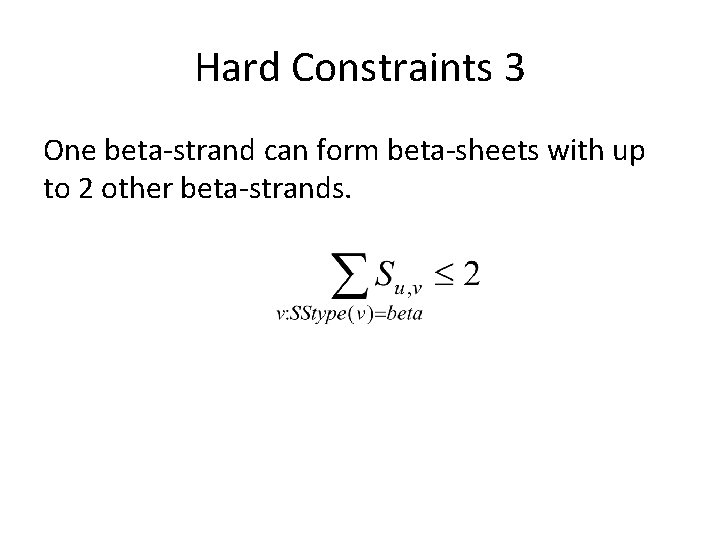 Hard Constraints 3

One beta-strand can form beta-sheets with up to 2 other beta-strands.

$\sum_{v:SStype(v)=beta} S_{u,v} \leq 2$